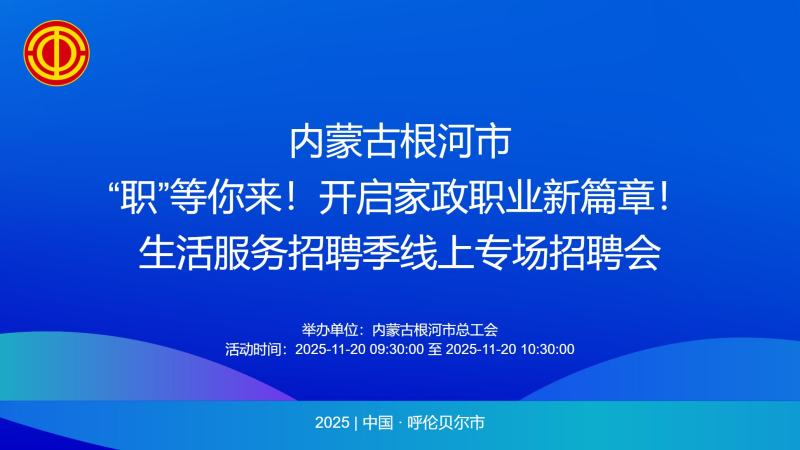 内蒙古根河市
“职”等你来！开启家政职业新篇章！
生活服务招聘季线上专场招聘会

举办单位：内蒙古根河市总工会
活动时间：2025-11-20 09:30:00 至 2025-11-20 10:30:00

2025 | 中国 · 呼伦贝尔市